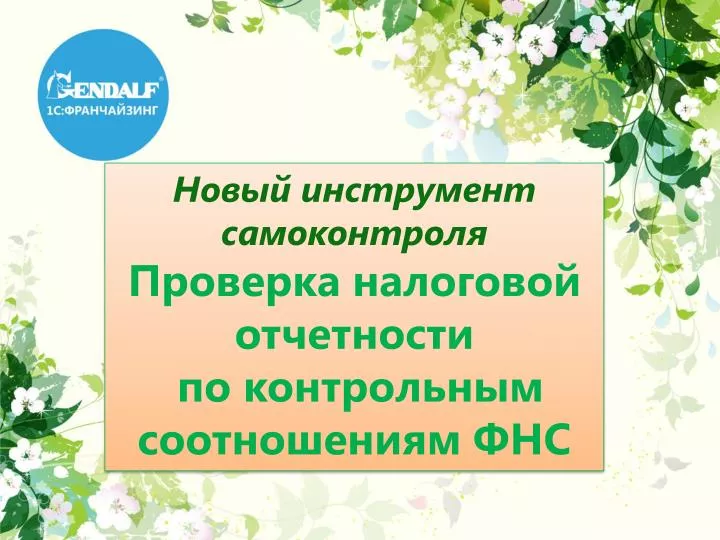 GENDALF®
1С:ФРАНЧАЙЗИНГ

Новый инструмент самоконтроля
Проверка налоговой отчетности по контрольным соотношениям ФНС